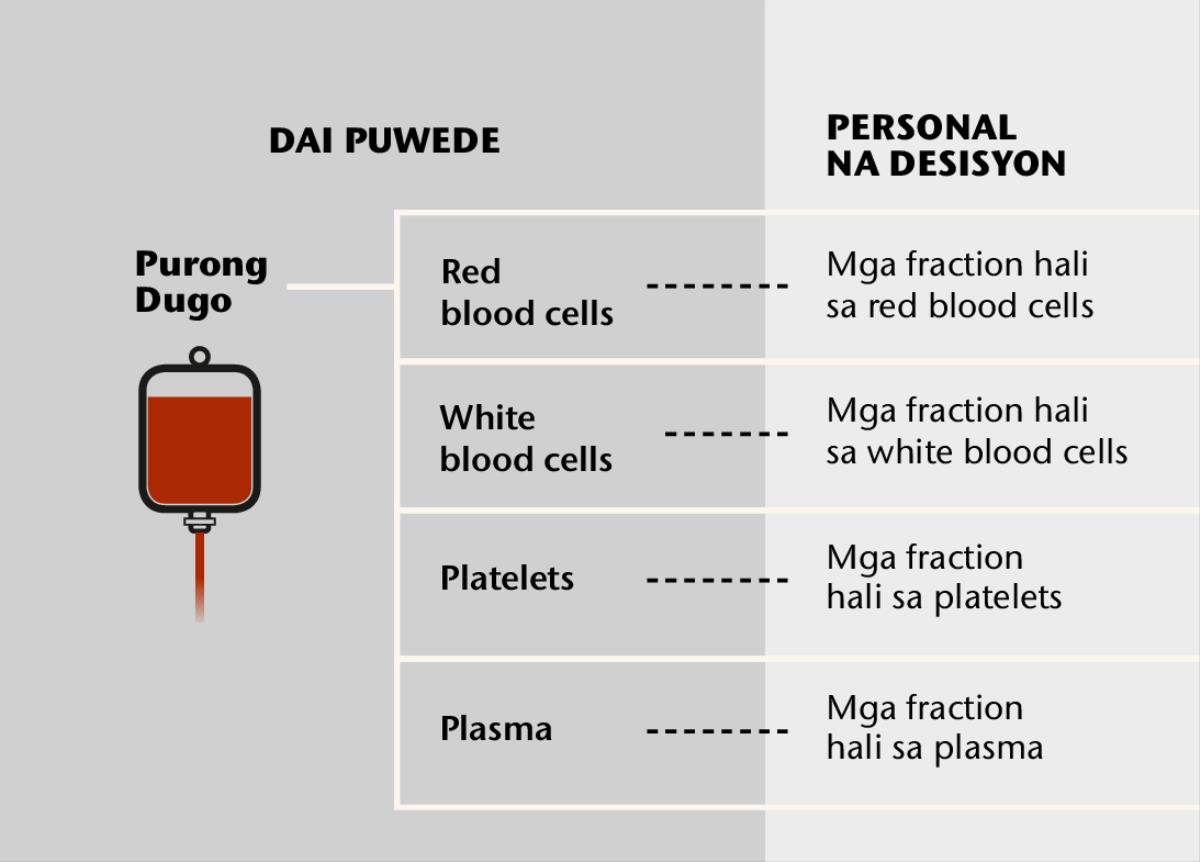 DAI PUWEDE

PERSONAL NA DESISYON

Purong Dugo

Red blood cells

Mga fraction hali sa red blood cells

White blood cells

Mga fraction hali sa white blood cells

Platelets

Mga fraction hali sa platelets

Plasma

Mga fraction hali sa plasma